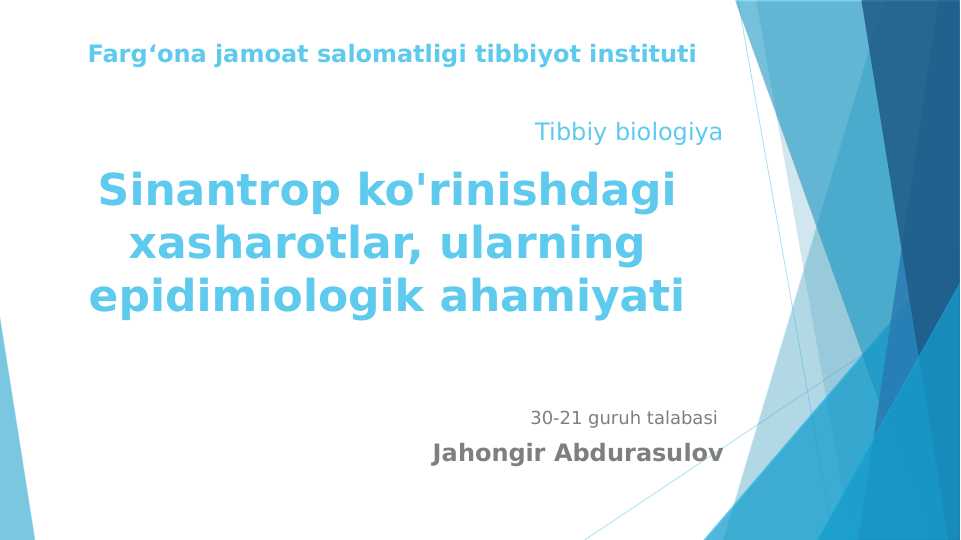 Farg‘ona jamoat salomatligi tibbiyot instituti

Tibbiy biologiya

Sinantrop ko'rinishdagi xasharotlar, ularning epidimiologik ahamiyati

30-21 guruh talabasi

Jahongir Abdurasulov